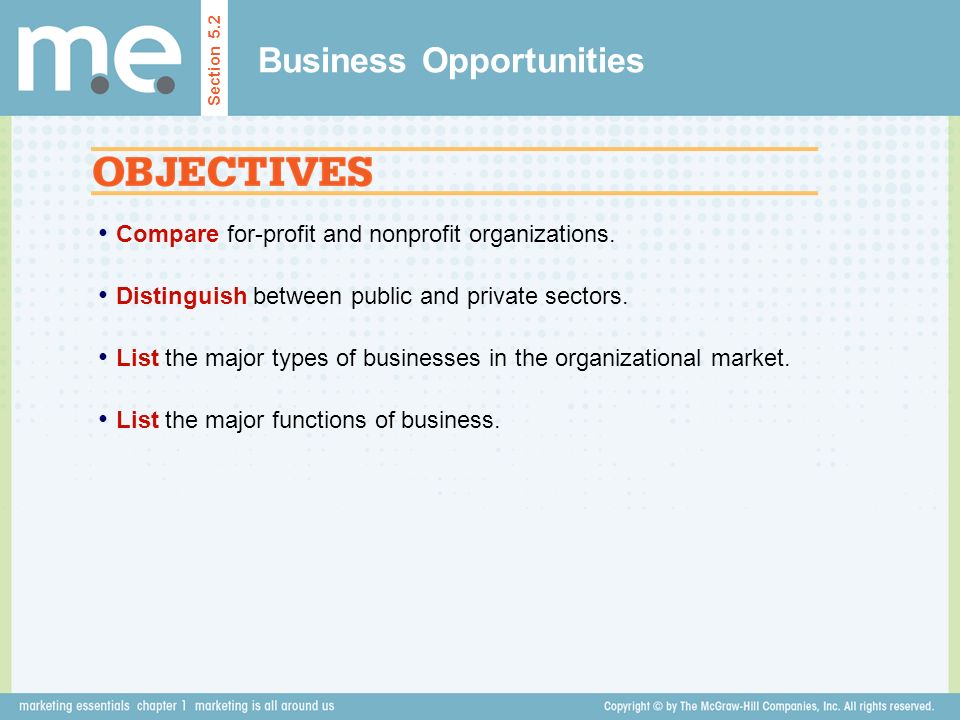 m.e.

Section 5.2

Business Opportunities

OBJECTIVES

• Compare for-profit and nonprofit organizations.

• Distinguish between public and private sectors.

• List the major types of businesses in the organizational market.

• List the major functions of business.

marketing essentials chapter 1 marketing is all around us

Copyright © by The McGraw-Hill Companies, Inc. All rights reserved.